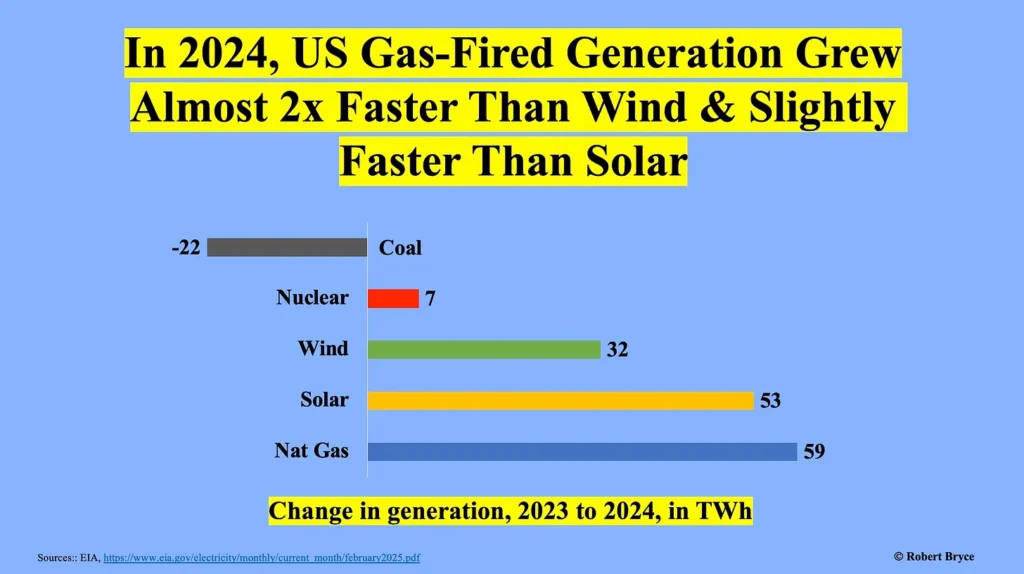 In 2024, US Gas-Fired Generation Grew Almost 2x Faster Than Wind & Slightly Faster Than Solar

-22 Coal

Nuclear 7

Wind 32

Solar 53

Nat Gas 59

Change in generation, 2023 to 2024, in TWh

Sources:: EIA, https://www.eia.gov/electricity/monthly/current_month/february2025.pdf

© Robert Bryce